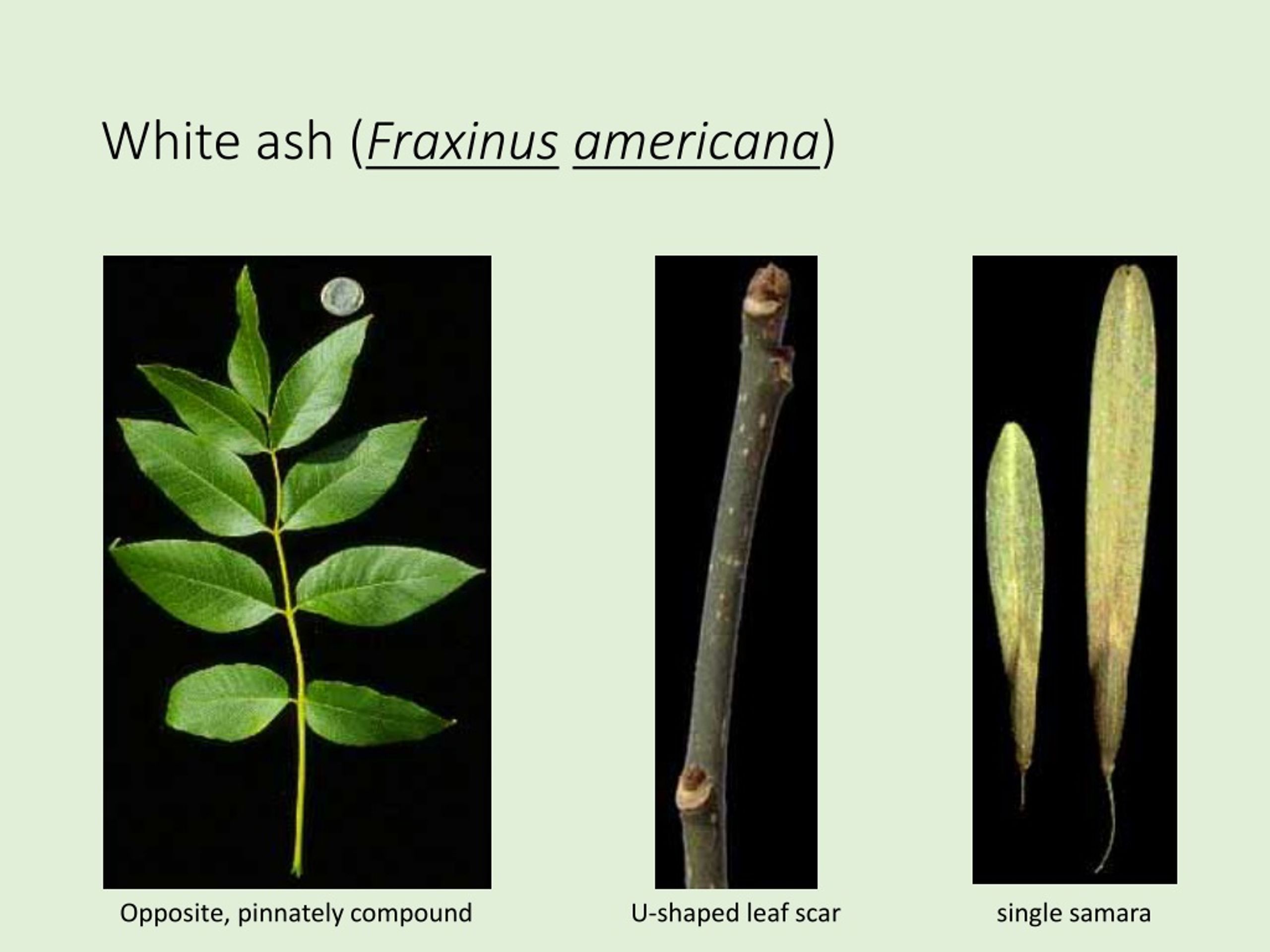 White ash (Fraxinus americana)

Opposite, pinnately compound

U-shaped leaf scar

single samara